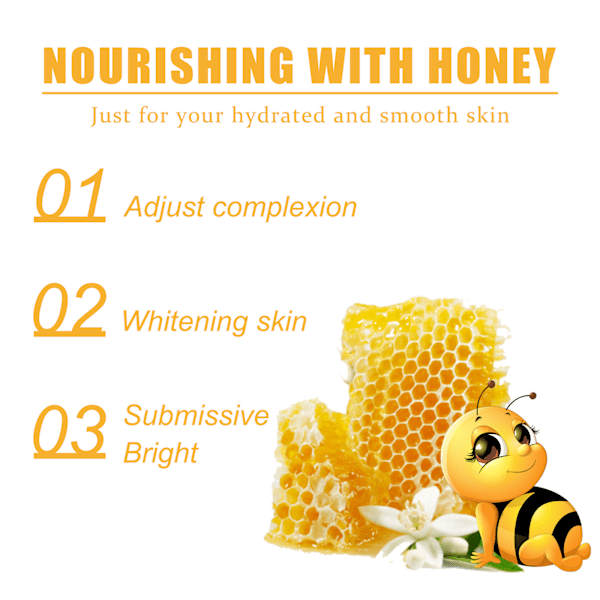 NOURISHING WITH HONEY

Just for your hydrated and smooth skin

01 Adjust complexion

02 Whitening skin

03 Submissive Bright